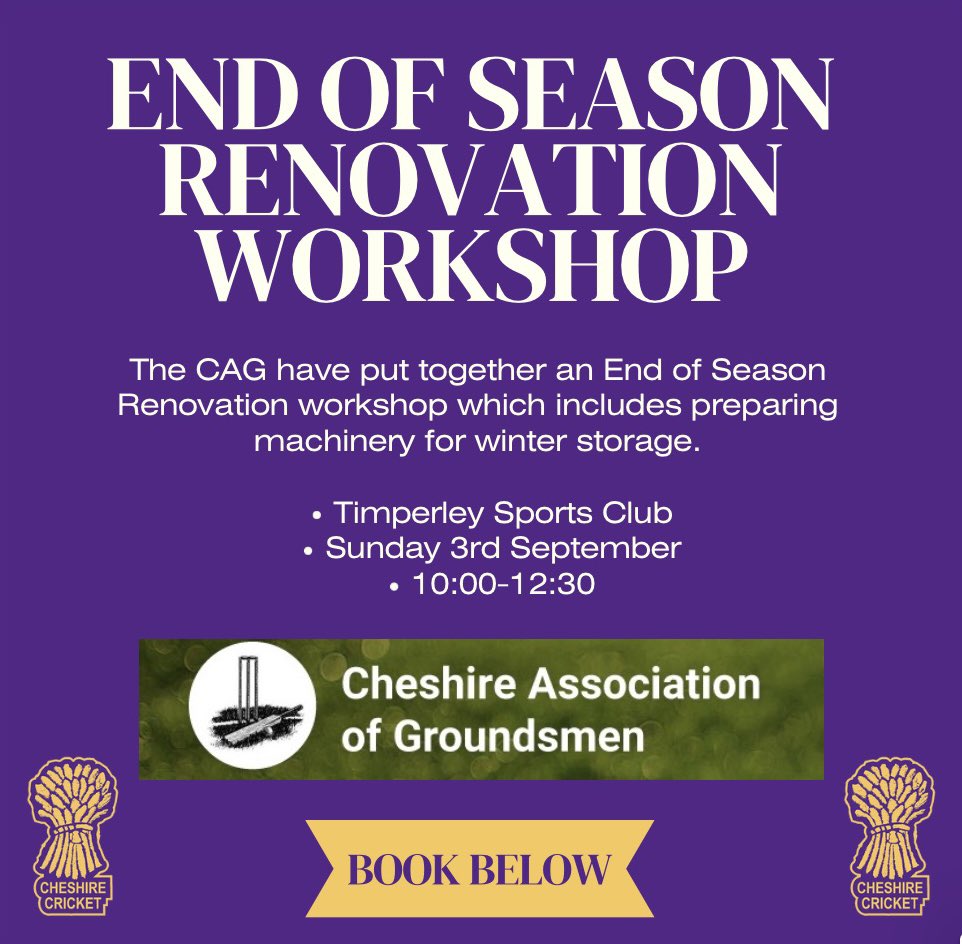 END OF SEASON RENOVATION WORKSHOP

The CAG have put together an End of Season Renovation workshop which includes preparing machinery for winter storage.

• Timperley Sports Club
• Sunday 3rd September
• 10:00-12:30

Cheshire Association of Groundsmen

CHESHIRE CRICKET

BOOK BELOW

CHESHIRE CRICKET